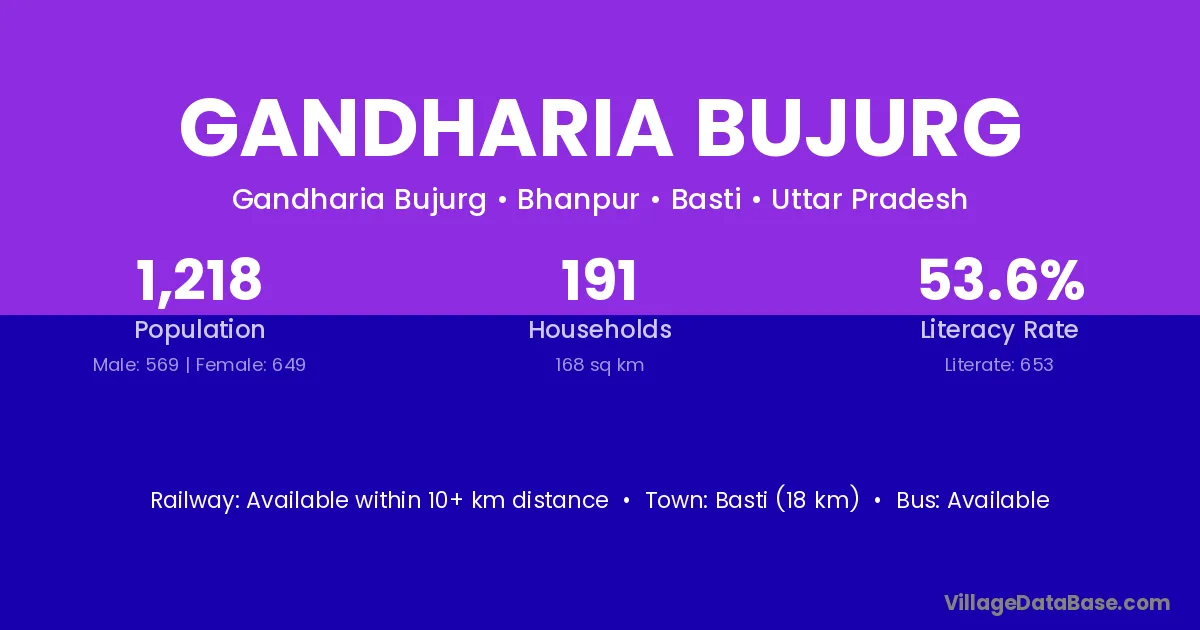 GANDHARIA BUJURG

Gandharia Bujurg • Bhanpur • Basti • Uttar Pradesh

1,218
Population
Male: 569 | Female: 649

191
Households
168 sq km

53.6%
Literacy Rate
Literate: 653

Railway: Available within 10+ km distance • Town: Basti (18 km) • Bus: Available

VillageDataBase.com